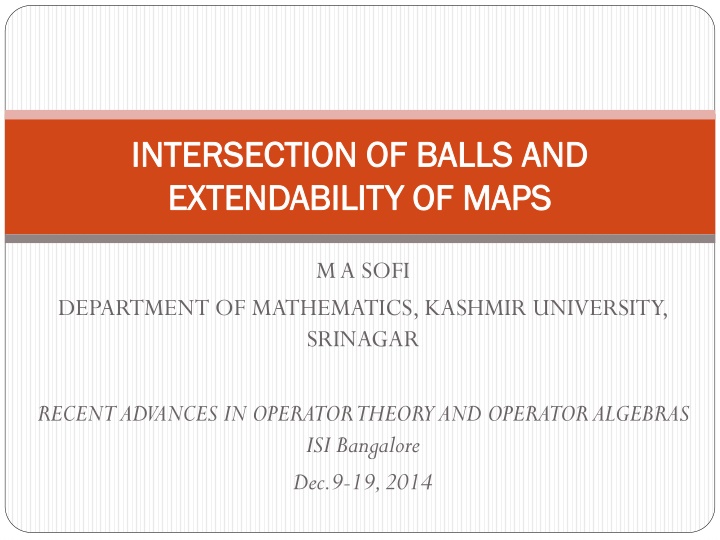 INTERSECTION OF BALLS AND EXTENDABILITY OF MAPS

M A SOFI
DEPARTMENT OF MATHEMATICS, KASHMIR UNIVERSITY, SRINAGAR

RECENT ADVANCES IN OPERATOR THEORY AND OPERATOR ALGEBRAS
ISI Bangalore
Dec.9-19, 2014